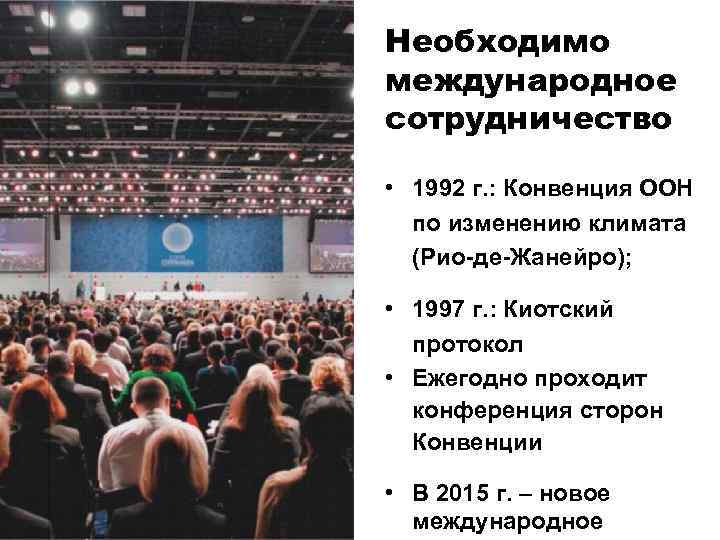 Необходимо международное сотрудничество

• 1992 г.: Конвенция ООН по изменению климата (Рио-де-Жанейро);

• 1997 г.: Киотский протокол

• Ежегодно проходит конференция сторон Конвенции

• В 2015 г. – новое международное